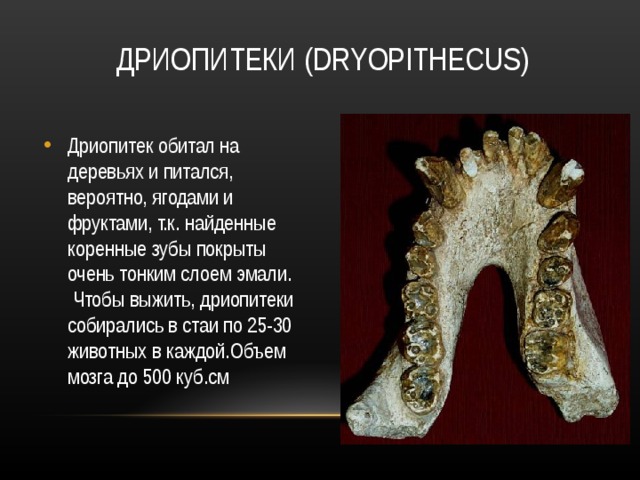 ДРИОПИТЕКИ (DRYOPITHECUS)

• Дриопитек обитал на деревьях и питался, вероятно, ягодами и фруктами, т.к. найденные коренные зубы покрыты очень тонким слоем эмали. Чтобы выжить, дриопитеки собирались в стаи по 25-30 животных в каждой.Объем мозга до 500 куб.см